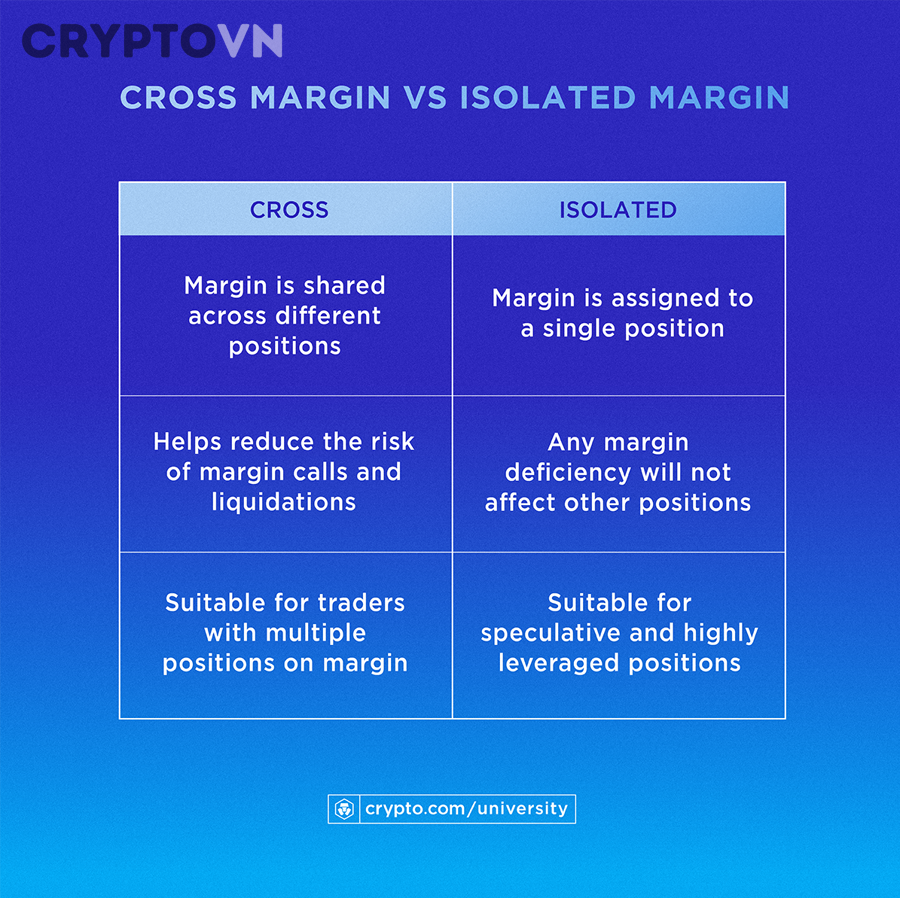 CRYPTOVN

CROSS MARGIN VS ISOLATED MARGIN

| CROSS | ISOLATED |
|---|---|
| Margin is shared across different positions | Margin is assigned to a single position |
| Helps reduce the risk of margin calls and liquidations | Any margin deficiency will not affect other positions |
| Suitable for traders with multiple positions on margin | Suitable for speculative and highly leveraged positions |

crypto.com/university